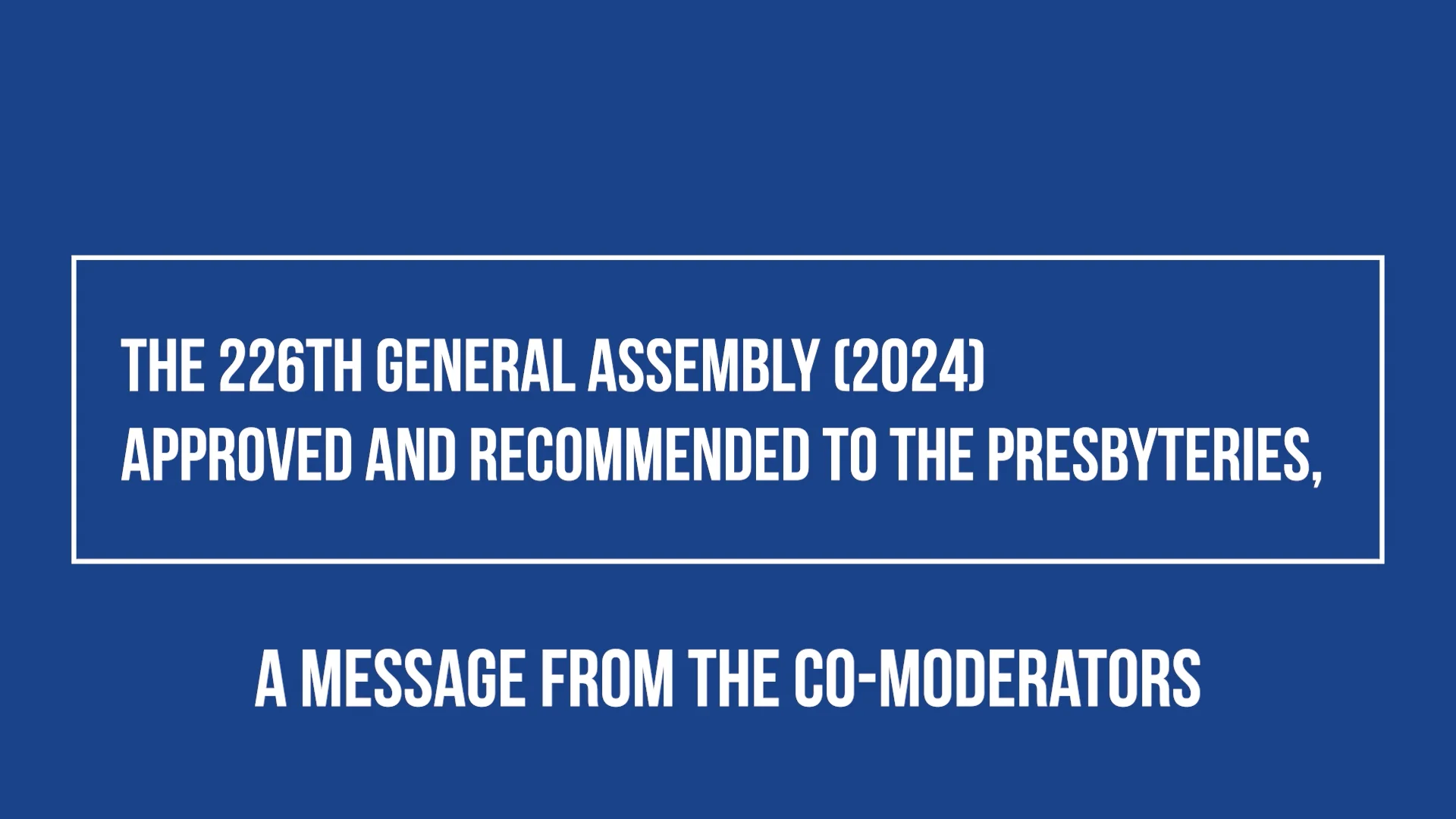 THE 226TH GENERAL ASSEMBLY (2024)
APPROVED AND RECOMMENDED TO THE PRESBYTERIES,

A MESSAGE FROM THE CO-MODERATORS